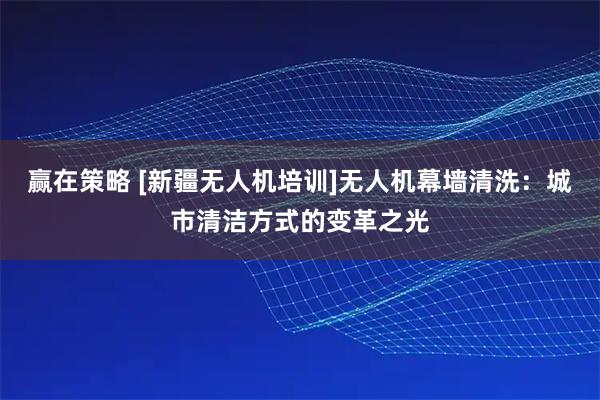 赢在策略 [新疆无人机培训]无人机幕墙清洗：城市清洁方式的变革之光